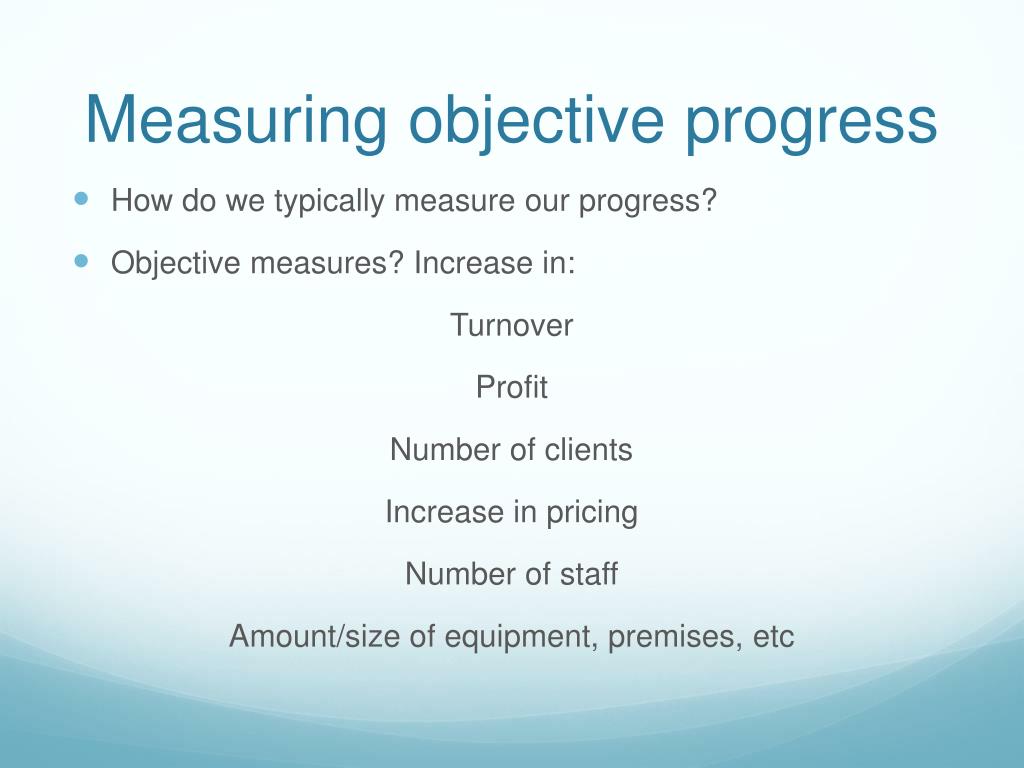 Measuring objective progress

How do we typically measure our progress?

Objective measures? Increase in:

Turnover

Profit

Number of clients

Increase in pricing

Number of staff

Amount/size of equipment, premises, etc